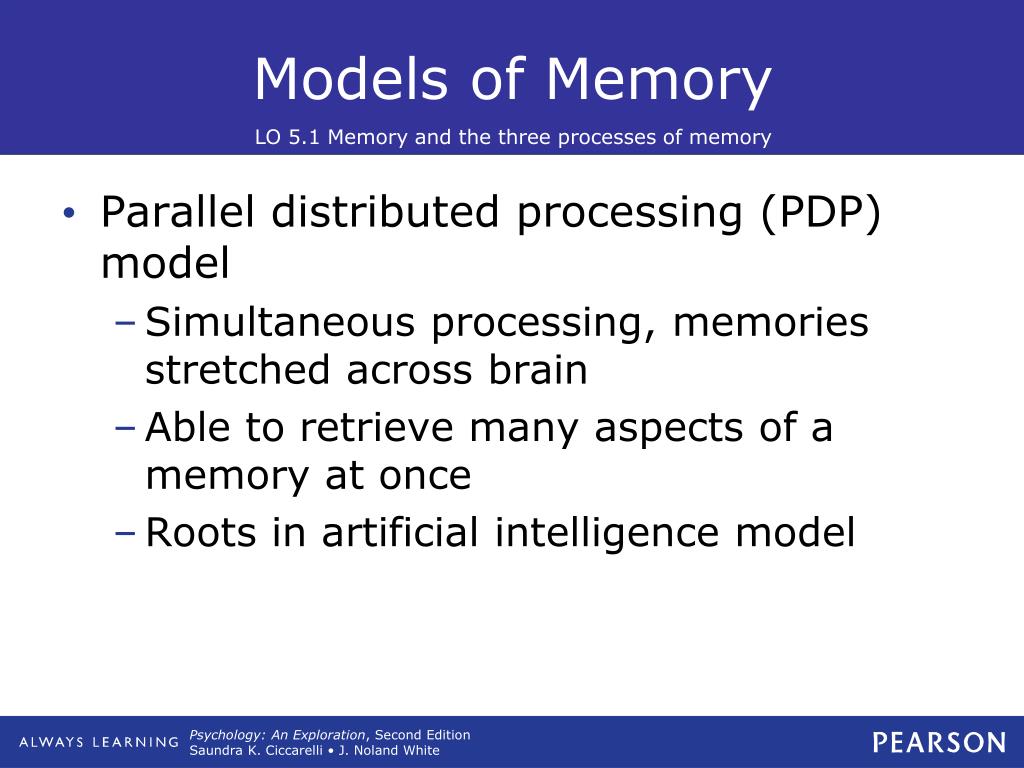 Models of Memory

LO 5.1 Memory and the three processes of memory

• Parallel distributed processing (PDP) model
  – Simultaneous processing, memories stretched across brain
  – Able to retrieve many aspects of a memory at once
  – Roots in artificial intelligence model

ALWAYS LEARNING

Psychology: An Exploration, Second Edition
Saundra K. Ciccarelli • J. Noland White

PEARSON